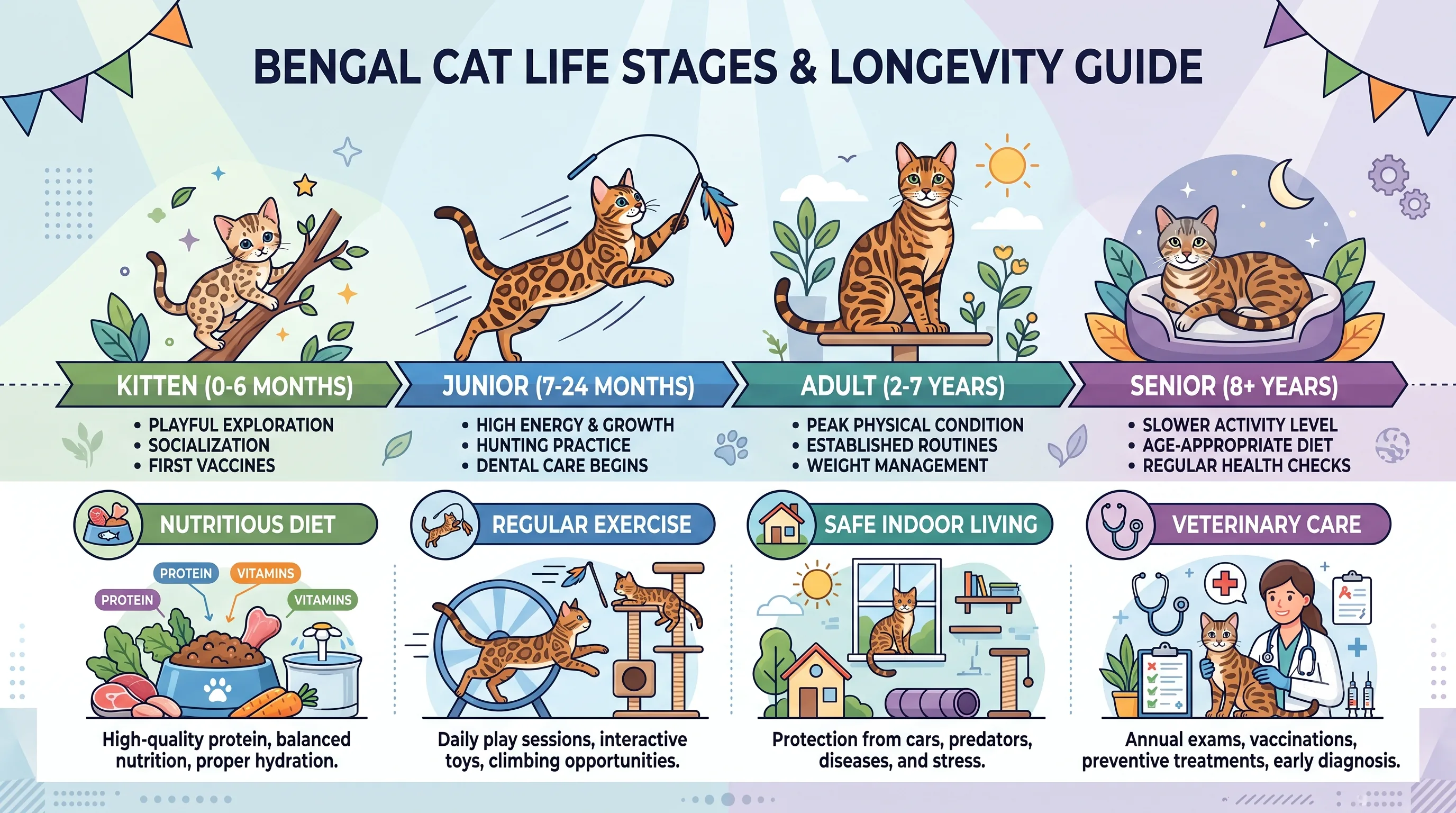 BENGAL CAT LIFE STAGES & LONGEVITY GUIDE

KITTEN (0-6 MONTHS)
• PLAYFUL EXPLORATION
• SOCIALIZATION
• FIRST VACCINES

JUNIOR (7-24 MONTHS)
• HIGH ENERGY & GROWTH
• HUNTING PRACTICE
• DENTAL CARE BEGINS

ADULT (2-7 YEARS)
• PEAK PHYSICAL CONDITION
• ESTABLISHED ROUTINES
• WEIGHT MANAGEMENT

SENIOR (8+ YEARS)
• SLOWER ACTIVITY LEVEL
• AGE-APPROPRIATE DIET
• REGULAR HEALTH CHECKS

NUTRITIOUS DIET
PROTEIN
VITAMINS
PROTEIN
VITAMINS
High-quality protein, balanced nutrition, proper hydration.

REGULAR EXERCISE
Daily play sessions, interactive toys, climbing opportunities.

SAFE INDOOR LIVING
Protection from cars, predators, diseases, and stress.

VETERINARY CARE
Annual exams, vaccinations, preventive treatments, early diagnosis.